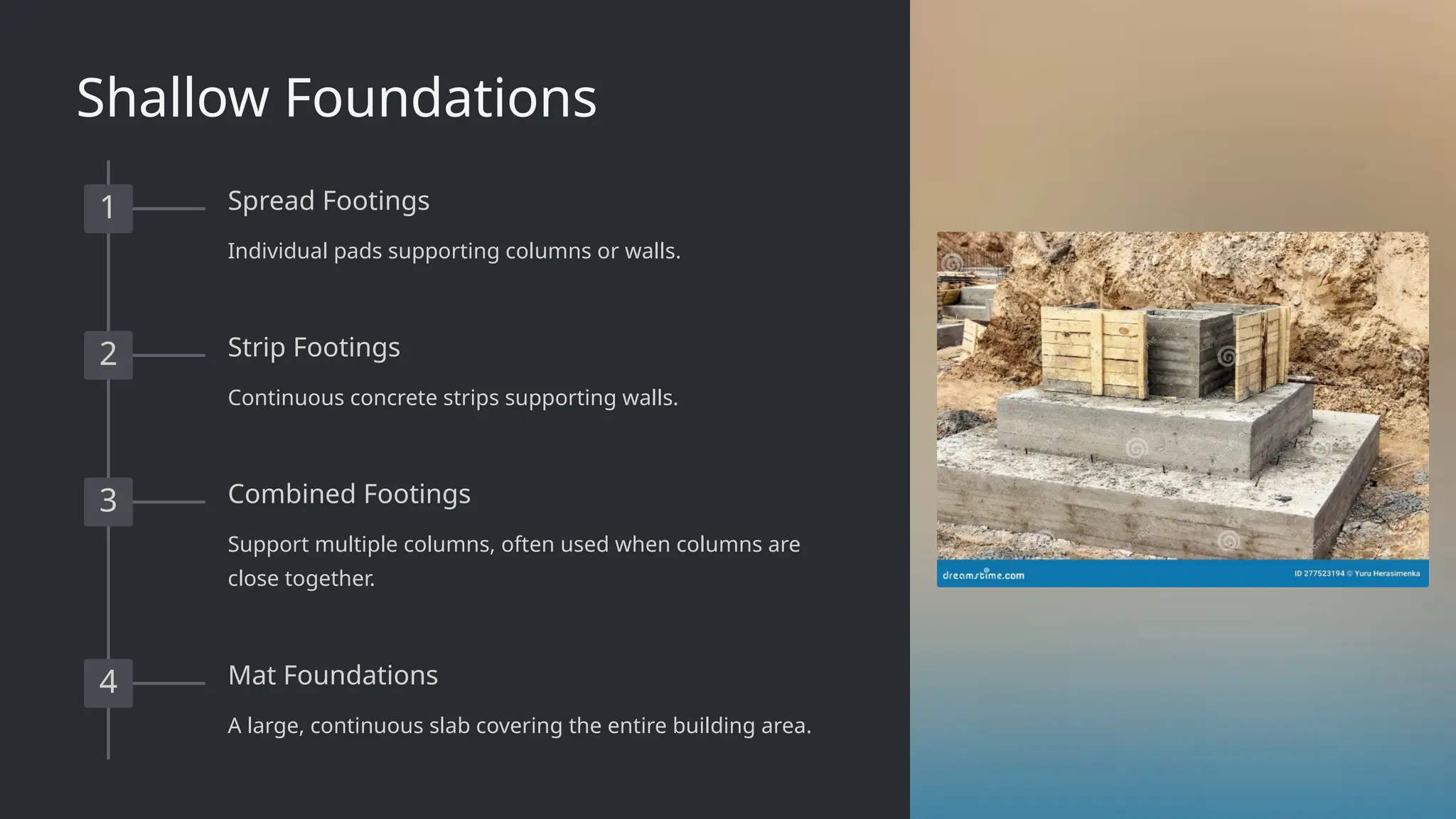 Shallow Foundations

1

Spread Footings

Individual pads supporting columns or walls.

2

Strip Footings

Continuous concrete strips supporting walls.

3

Combined Footings

Support multiple columns, often used when columns are close together.

4

Mat Foundations

A large, continuous slab covering the entire building area.

dreamstime.com

ID 277523194 © Yuru Herasimenka